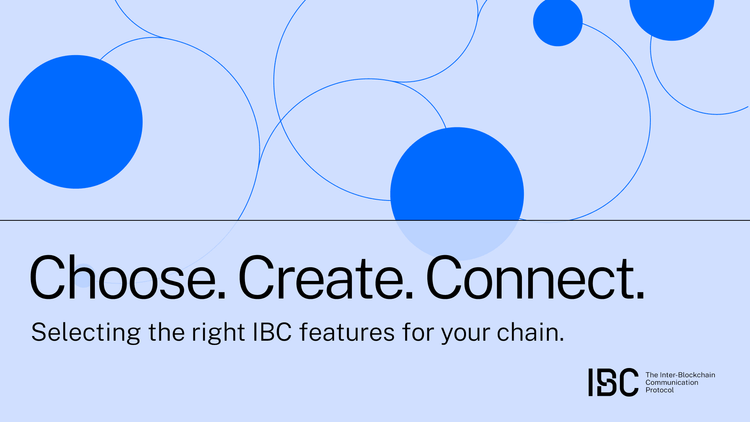 Choose. Create. Connect.

Selecting the right IBC features for your chain.

IBC The Inter-Blockchain Communication Protocol